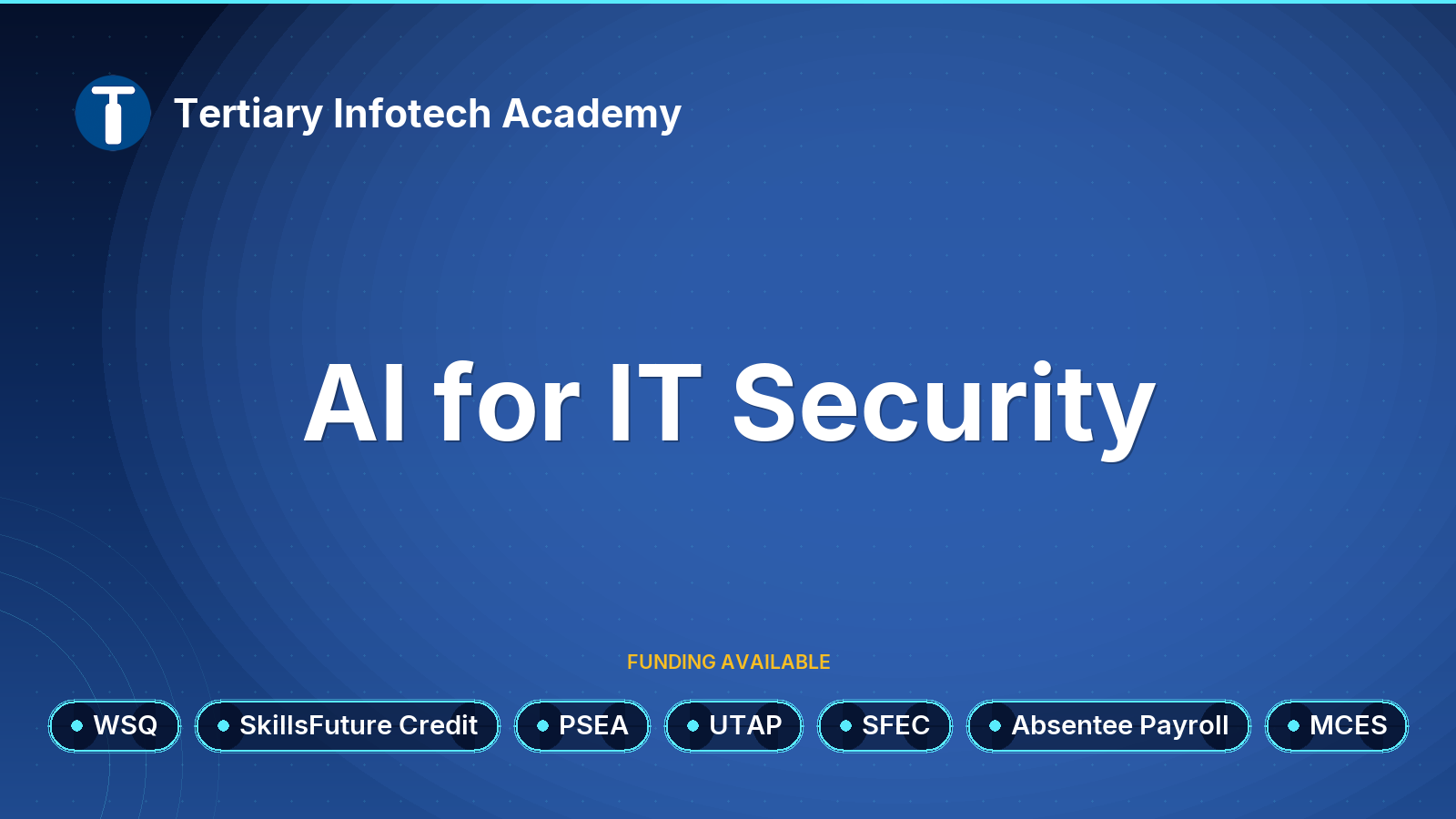 Tertiary Infotech Academy

AI for IT Security

FUNDING AVAILABLE

WSQ
SkillsFuture Credit
PSEA
UTAP
SFEC
Absentee Payroll
MCES